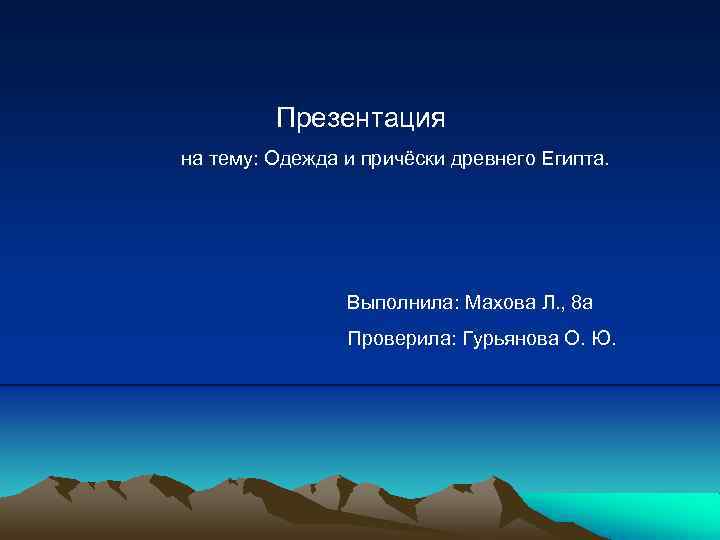 Презентация

на тему: Одежда и причёски древнего Египта.

Выполнила: Махова Л., 8а

Проверила: Гурьянова О. Ю.